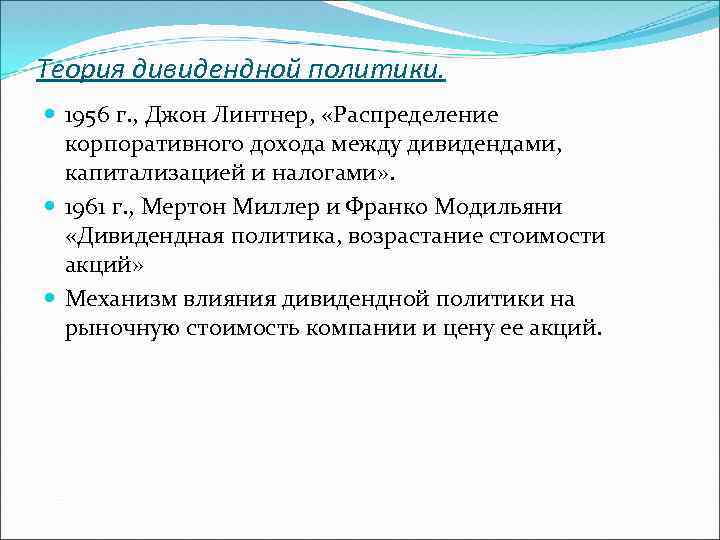 Теория дивидендной политики.

1956 г., Джон Линтнер, «Распределение корпоративного дохода между дивидендами, капитализацией и налогами».

1961 г., Мертон Миллер и Франко Модильяни «Дивидендная политика, возрастание стоимости акций»

Механизм влияния дивидендной политики на рыночную стоимость компании и цену ее акций.